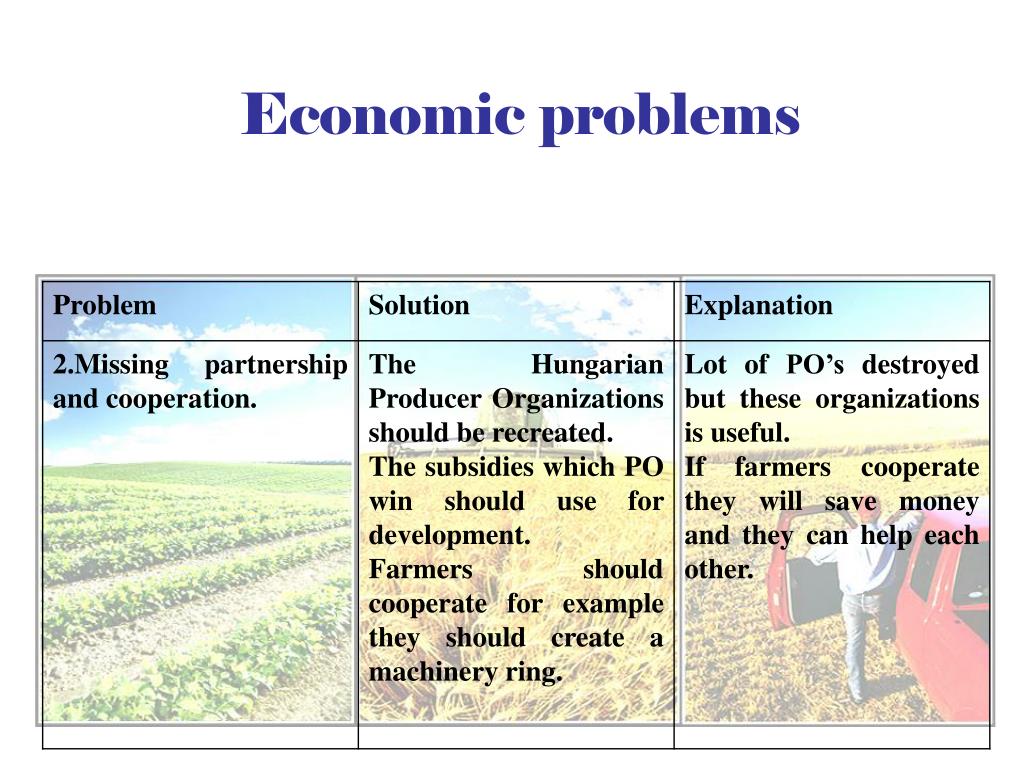 Economic problems

| Problem | Solution | Explanation |
|---|---|---|
| 2.Missing partnership and cooperation. | The Hungarian Producer Organizations should be recreated. The subsidies which PO win should use for development. Farmers should cooperate for example they should create a machinery ring. | Lot of PO’s destroyed but these organizations is useful. If farmers cooperate they will save money and they can help each other. |
| | | |